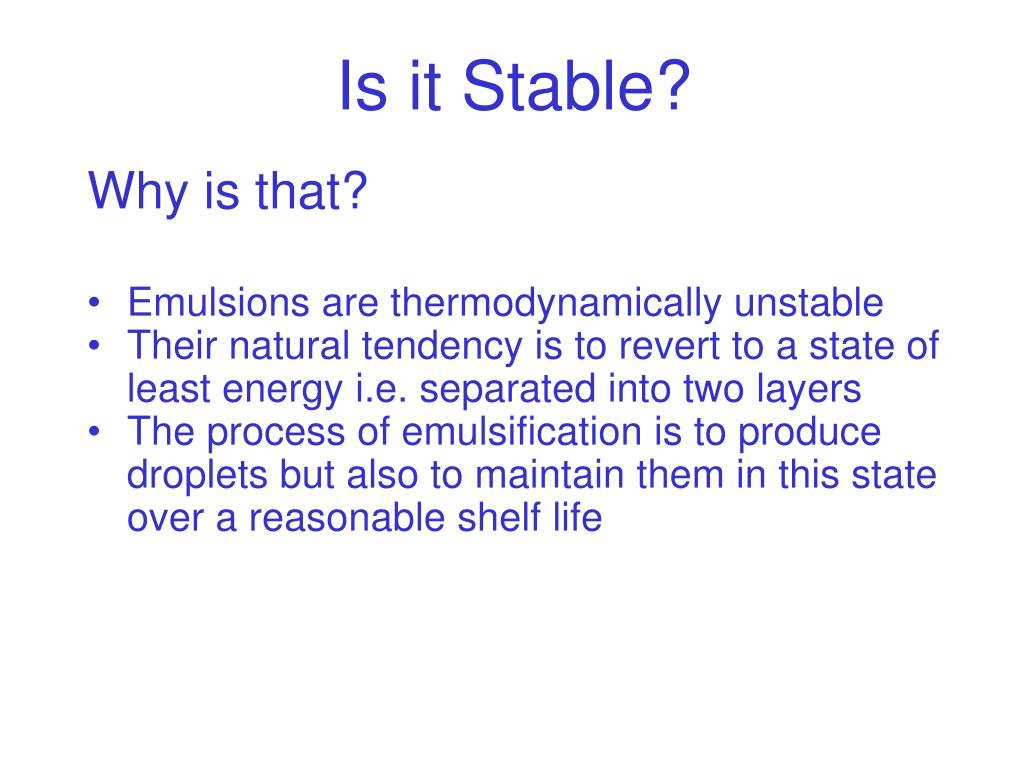 Is it Stable?

Why is that?

• Emulsions are thermodynamically unstable
• Their natural tendency is to revert to a state of least energy i.e. separated into two layers
• The process of emulsification is to produce droplets but also to maintain them in this state over a reasonable shelf life